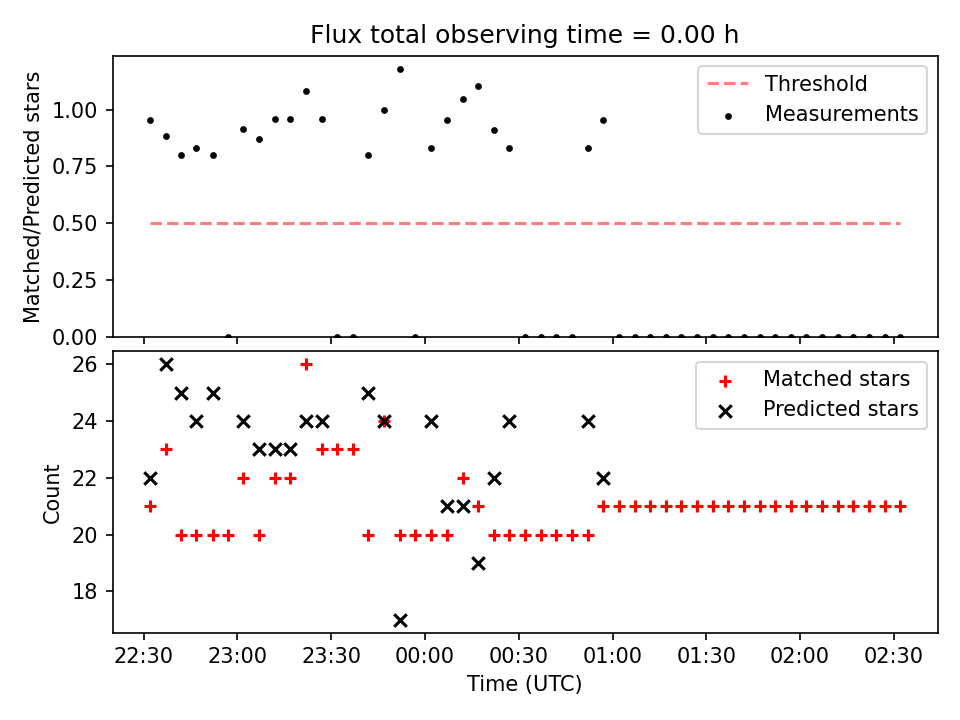 Flux total observing time = 0.00 h

Matched/Predicted stars

1.00
0.75
0.50
0.25
0.00

Threshold
Measurements

Count

26
24
22
20
18

Matched stars
Predicted stars

22:30
23:00
23:30
00:00
00:30
01:00
01:30
02:00
02:30

Time (UTC)